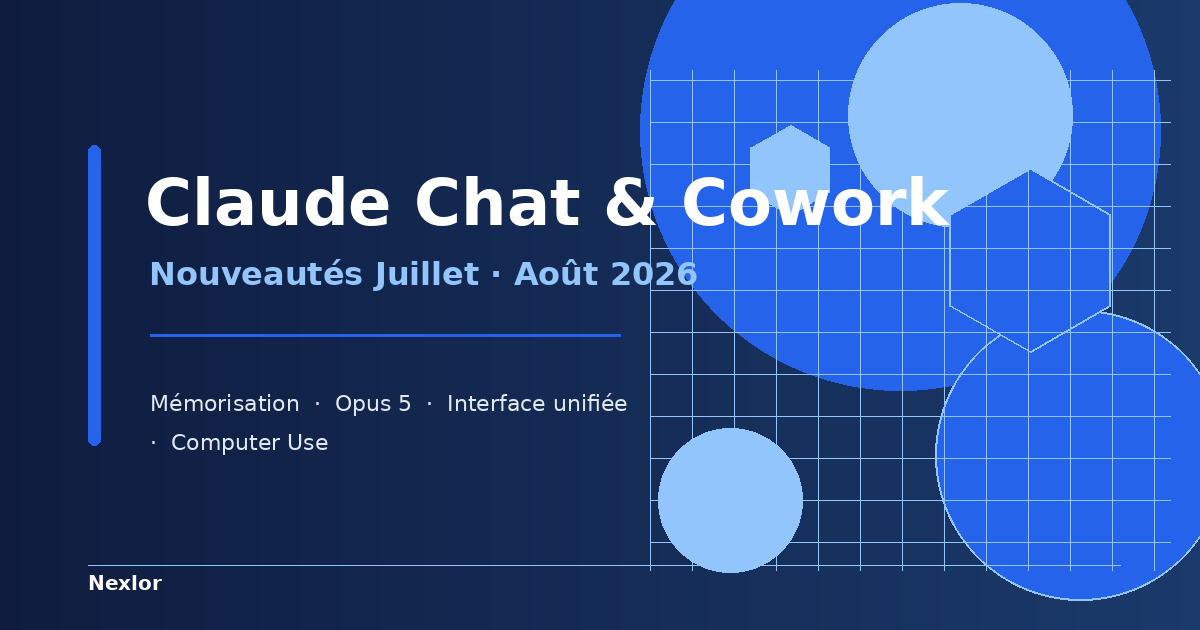 Claude Chat & Cowork

Nouveautés Juillet · Août 2026

Mémorisation · Opus 5 · Interface unifiée · Computer Use

Nexlor